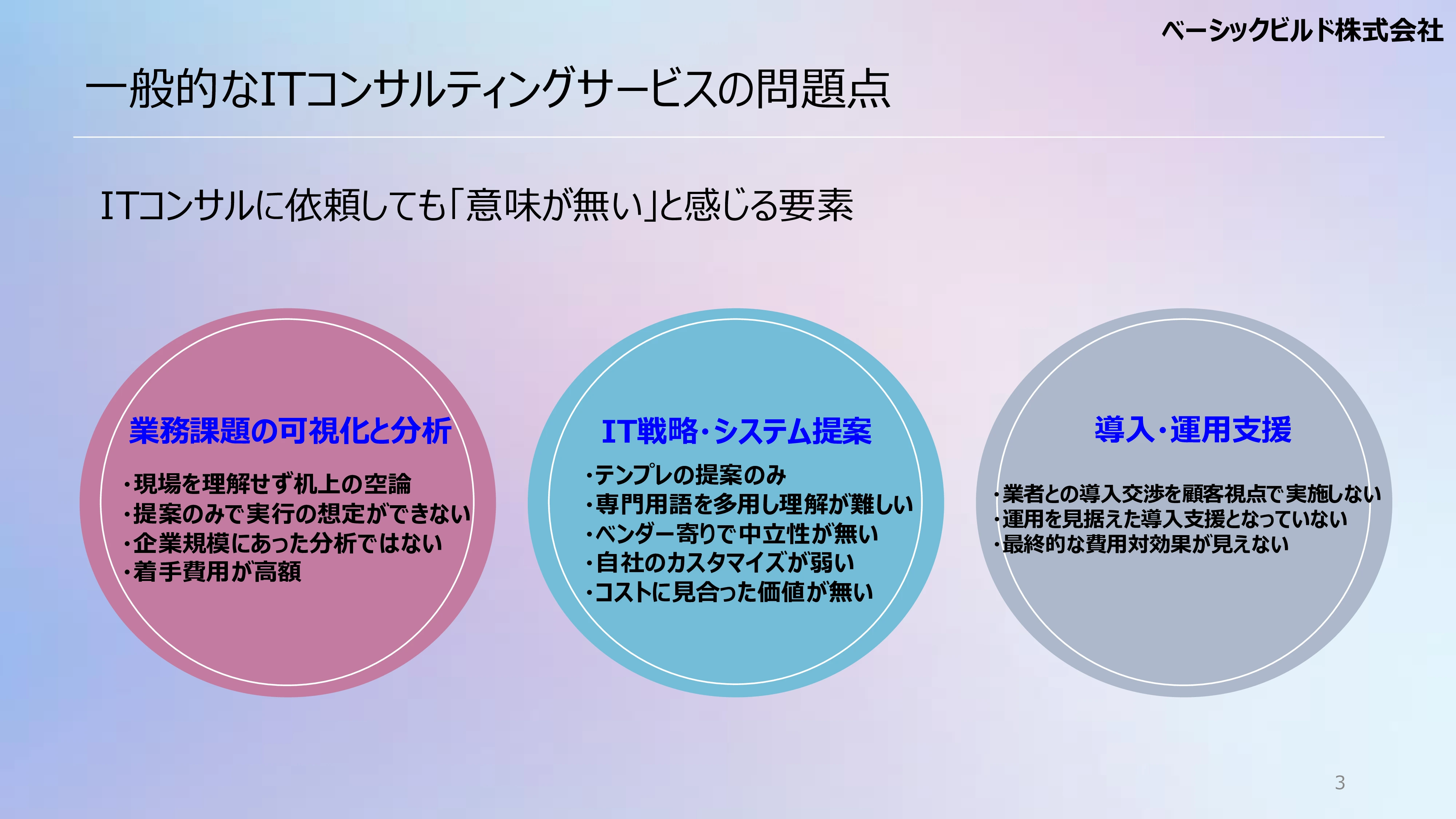 ベーシックビルド株式会社

一般的なITコンサルティングサービスの問題点

ITコンサルに依頼しても「意味が無い」と感じる要素

業務課題の可視化と分析

・現場を理解せず机上の空論
・提案のみで実行の想定ができない
・企業規模にあった分析ではない
・着手費用が高額

IT戦略・システム提案

・テンプレの提案のみ
・専門用語を多用し理解が難しい
・ベンダー寄りで中立性が無い
・自社のカスタマイズが弱い
・コストに見合った価値が無い

導入・運用支援

・業者との導入交渉を顧客視点で実施しない
・運用を見据えた導入支援となっていない
・最終的な費用対効果が見えない

3